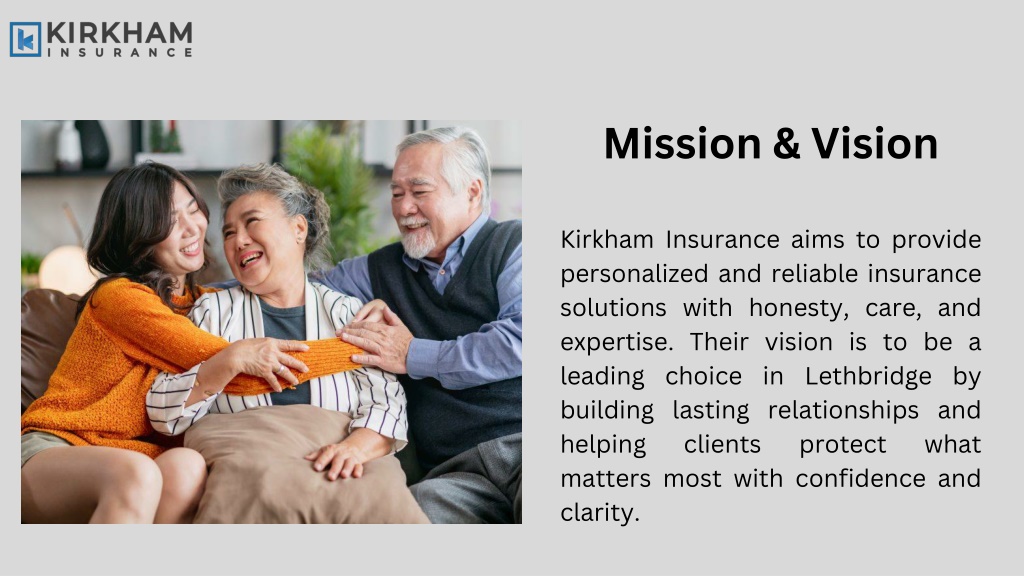 KIRKHAM
INSURANCE

Mission & Vision

Kirkham Insurance aims to provide personalized and reliable insurance solutions with honesty, care, and expertise. Their vision is to be a leading choice in Lethbridge by building lasting relationships and helping clients protect what matters most with confidence and clarity.